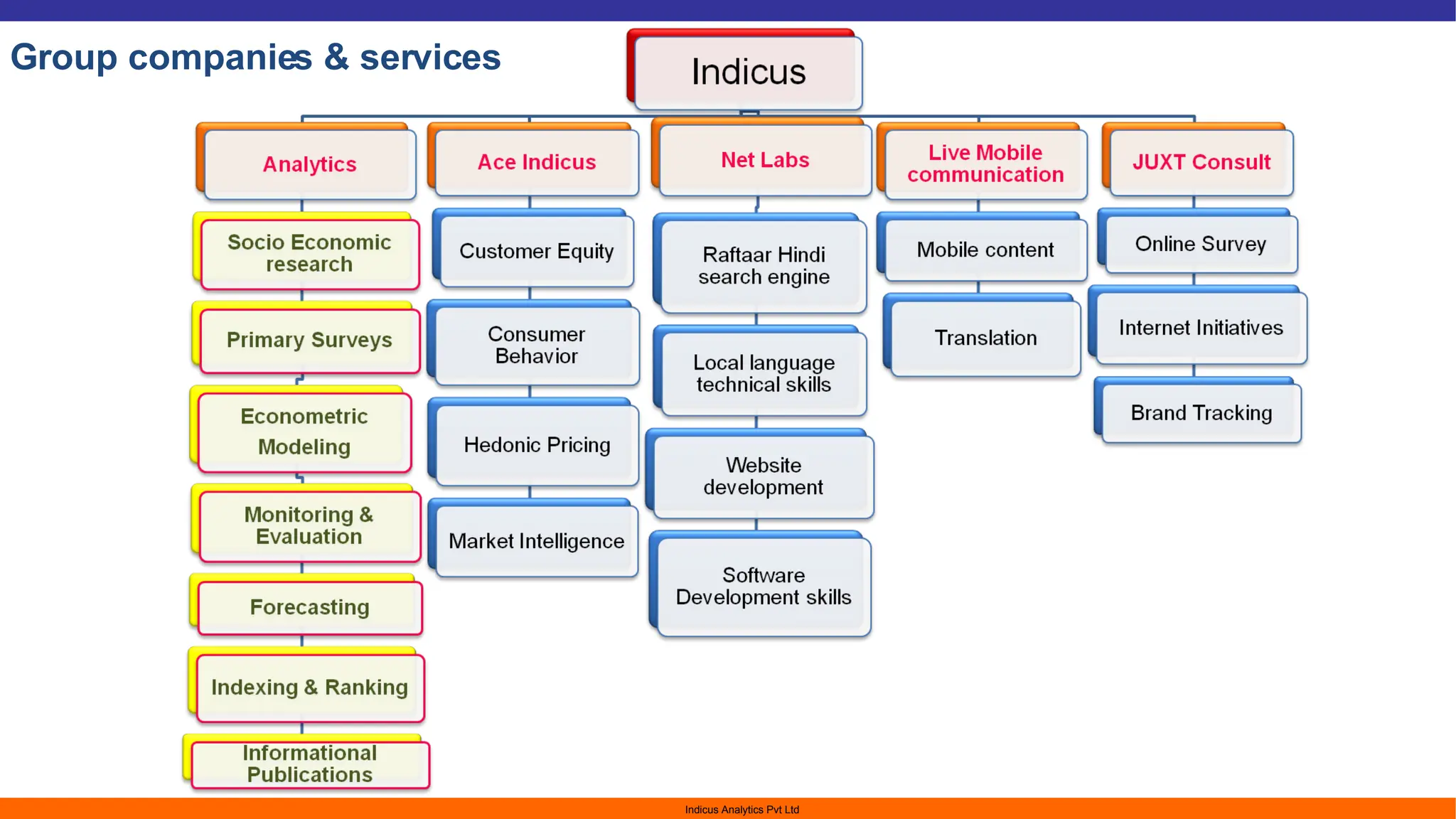 Group companies & services

Indicus

Analytics

Socio Economic research

Primary Surveys

Econometric Modeling

Monitoring & Evaluation

Forecasting

Indexing & Ranking

Informational Publications

Ace Indicus

Customer Equity

Consumer Behavior

Hedonic Pricing

Market Intelligence

Net Labs

Raftaar Hindi search engine

Local language technical skills

Website development

Software Development skills

Live Mobile communication

Mobile content

Translation

JUXT Consult

Online Survey

Internet Initiatives

Brand Tracking

Indicus Analytics Pvt Ltd